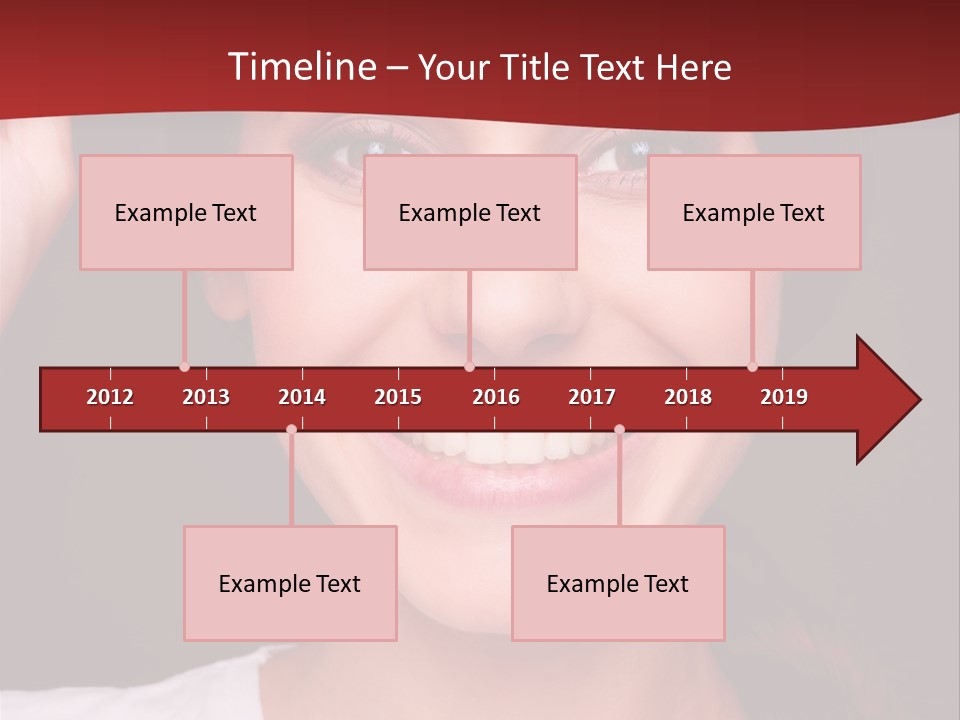 Timeline – Your Title Text Here

Example Text

Example Text

Example Text

2012 2013 2014 2015 2016 2017 2018 2019

Example Text

Example Text